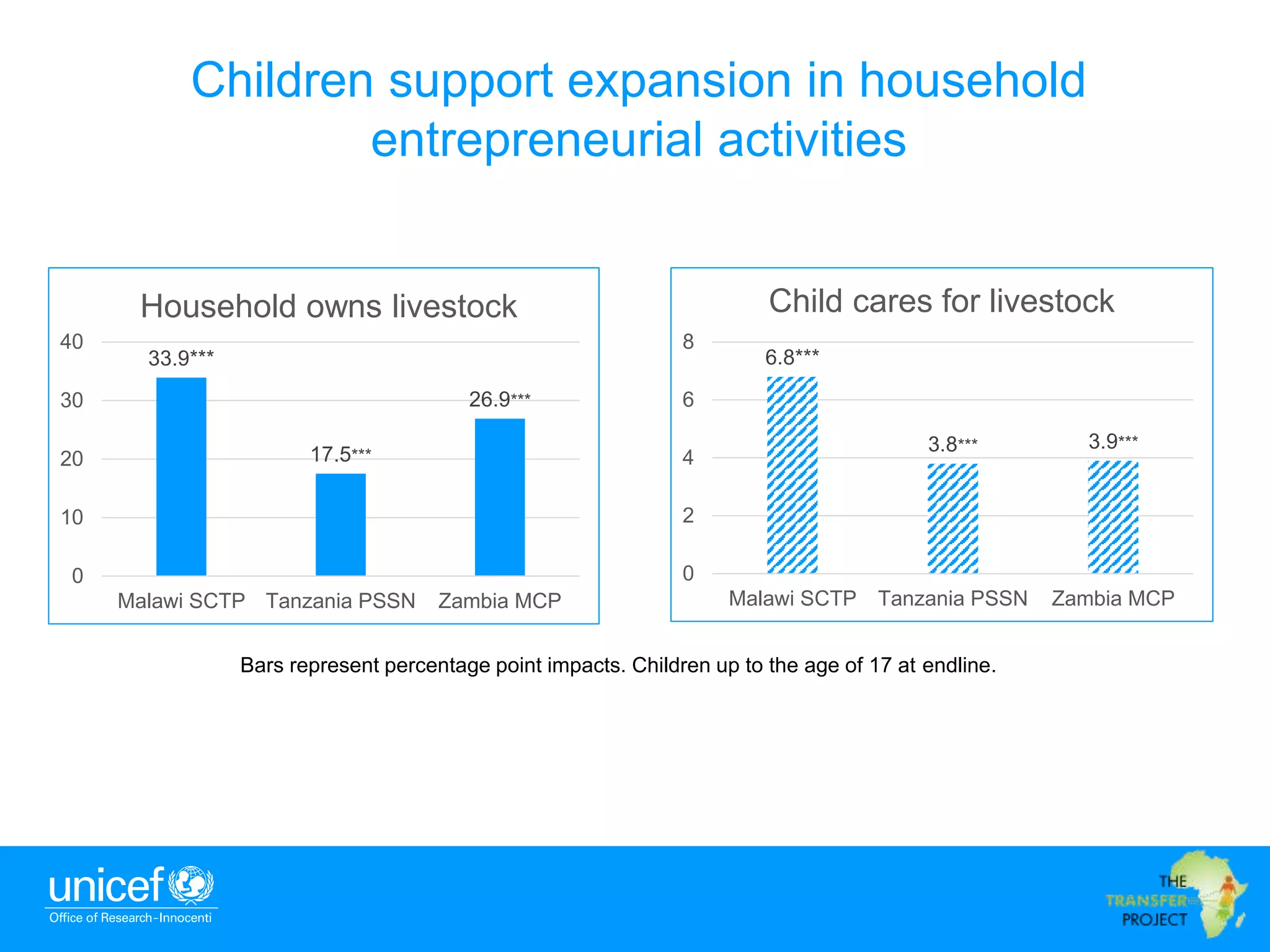 Children support expansion in household entrepreneurial activities

Household owns livestock

40
30
20
10
0

33.9***
17.5***
26.9***

Malawi SCTP Tanzania PSSN Zambia MCP

Child cares for livestock

8
6
4
2
0

6.8***
3.8***
3.9***

Malawi SCTP Tanzania PSSN Zambia MCP

Bars represent percentage point impacts. Children up to the age of 17 at endline.

unicef
Office of Research-Innocenti

THE TRANSFER PROJECT